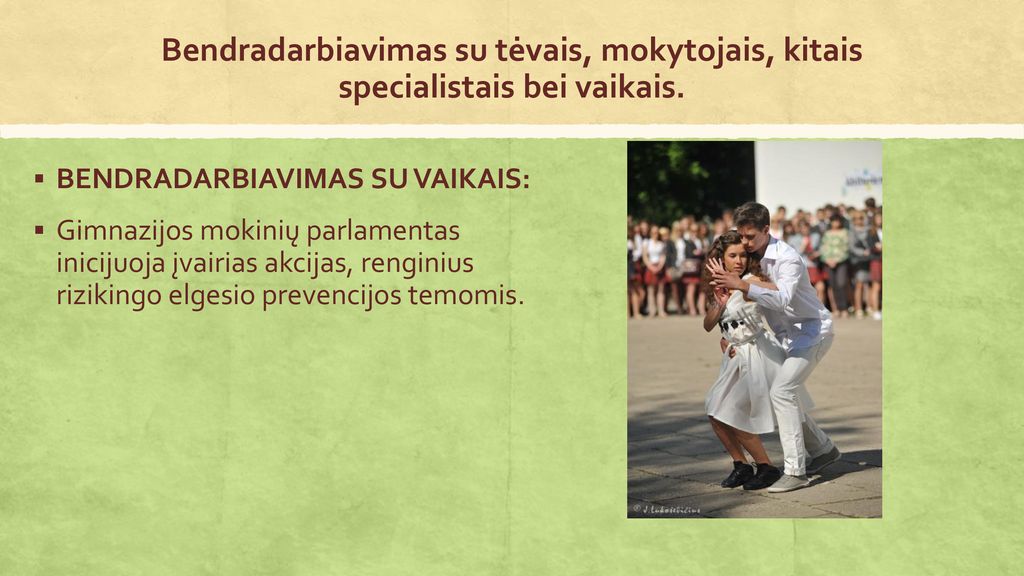 Bendradarbiavimas su tėvais, mokytojais, kitais specialistais bei vaikais.

▪ BENDRADARBIAVIMAS SU VAIKAIS:

▪ Gimnazijos mokinių parlamentas inicijuoja įvairias akcijas, renginius rizikingo elgesio prevencijos temomis.

© J. Lukoševičius